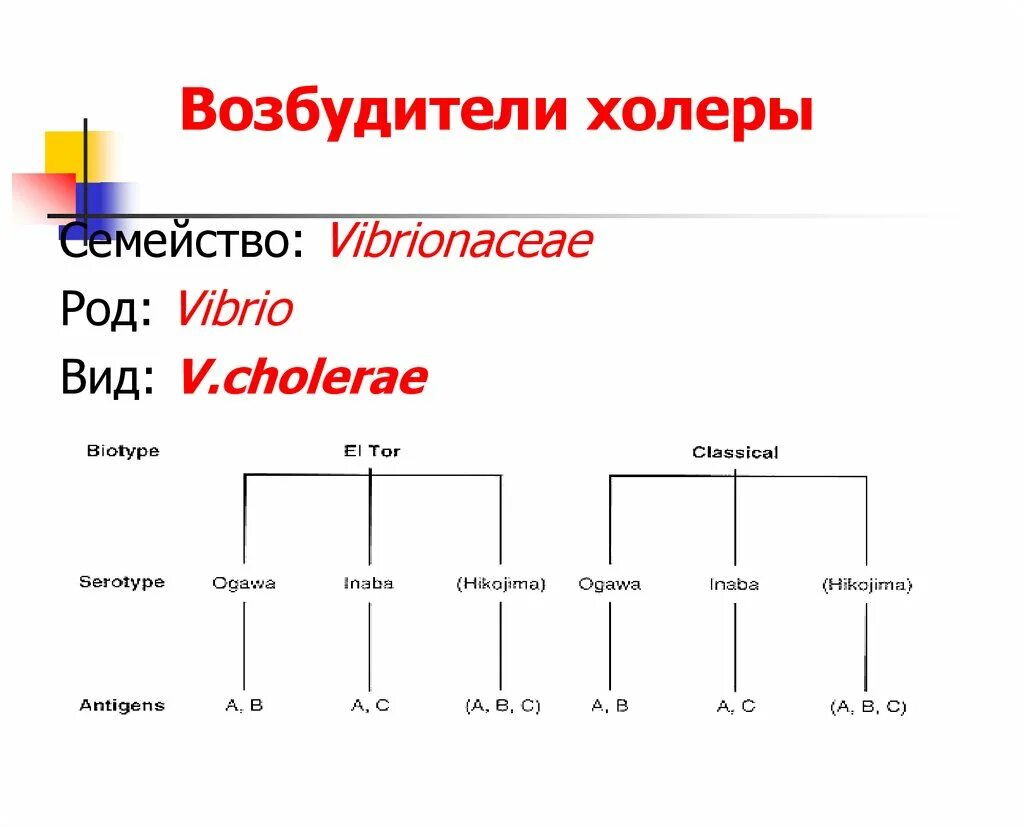 Возбудители холеры

Семейство: Vibrionaceae

Род: Vibrio

Вид: V.cholerae

Biotype El Tor Classical

Serotype Ogawa Inaba (Hikojima) Ogawa Inaba (Hikojima)

Antigens A, B A, C (A, B, C) A, B A, C (A, B, C)